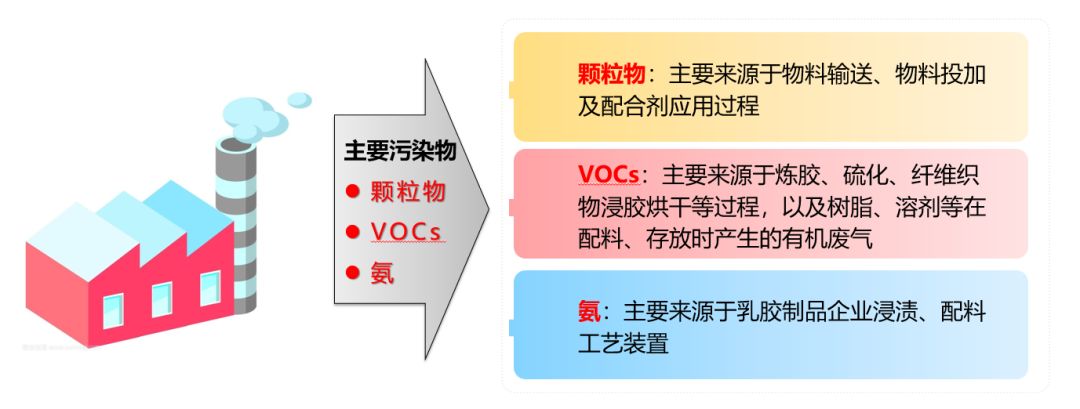 主要污染物
● 颗粒物
● VOCs
● 氨

颗粒物：主要来源于物料输送、物料投加及配合剂应用过程

VOCs：主要来源于炼胶、硫化、纤维织物浸胶烘干等过程，以及树脂、溶剂等在配料、存放时产生的有机废气

氨：主要来源于乳胶制品企业浸渍、配料工艺装置